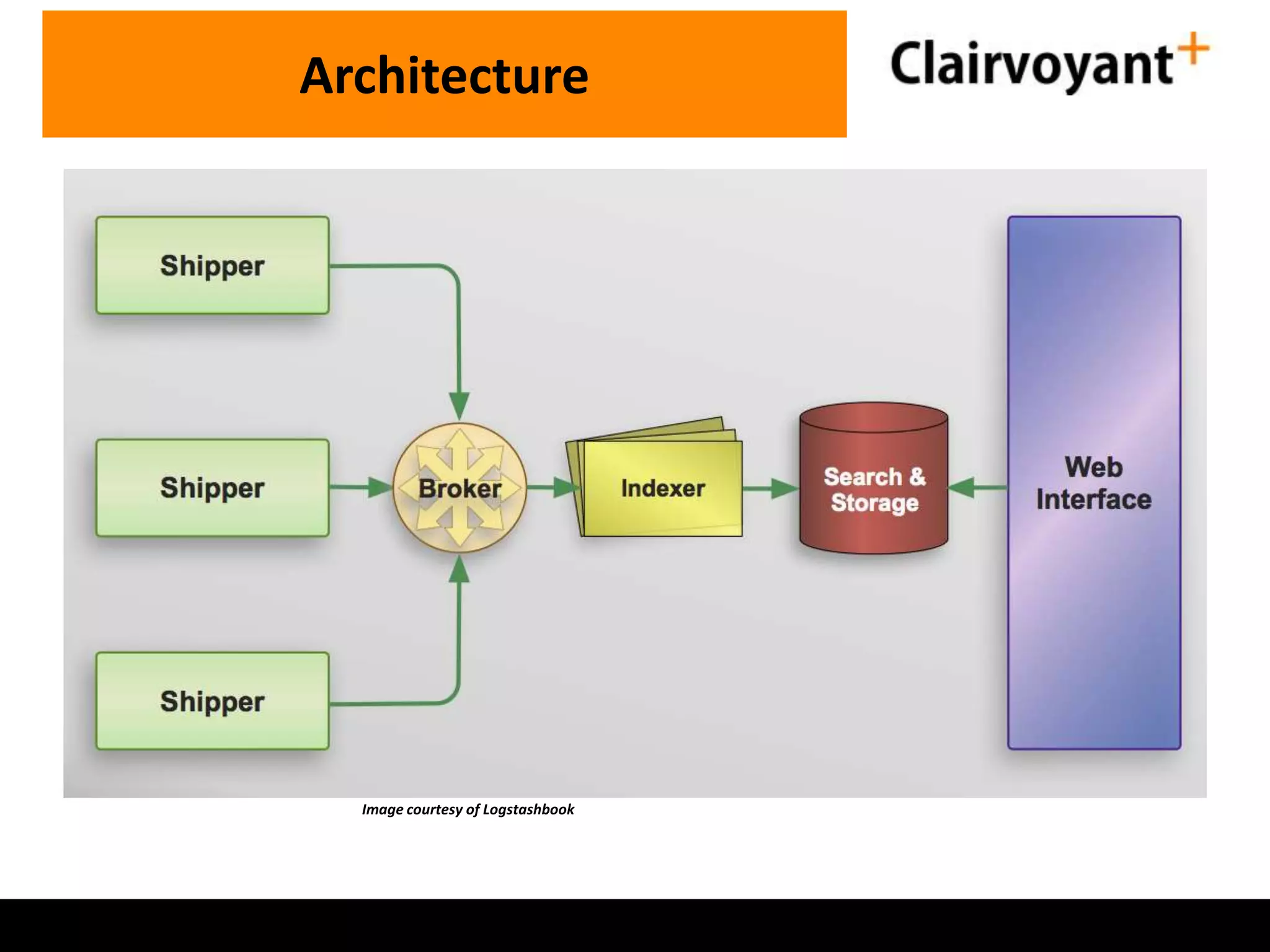 Architecture

Clairvoyant+

Shipper

Shipper

Shipper

Broker

Indexer

Search & Storage

Web Interface

Image courtesy of Logstashbook